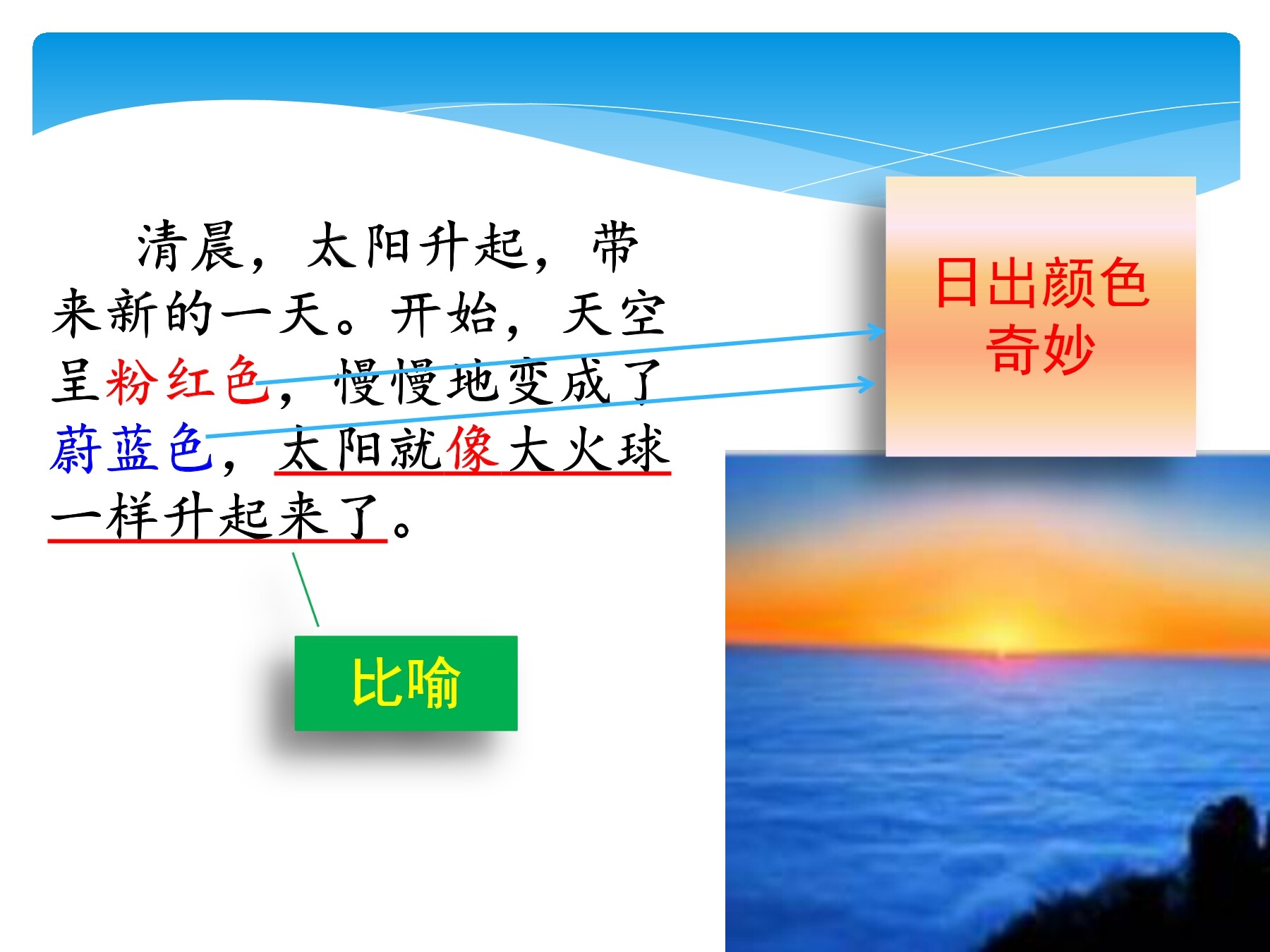 清晨，太阳升起，带来新的一天。开始，天空呈粉红色，慢慢地变成了蔚蓝色，太阳就像大火球一样升起来了。

日出颜色奇妙

比喻